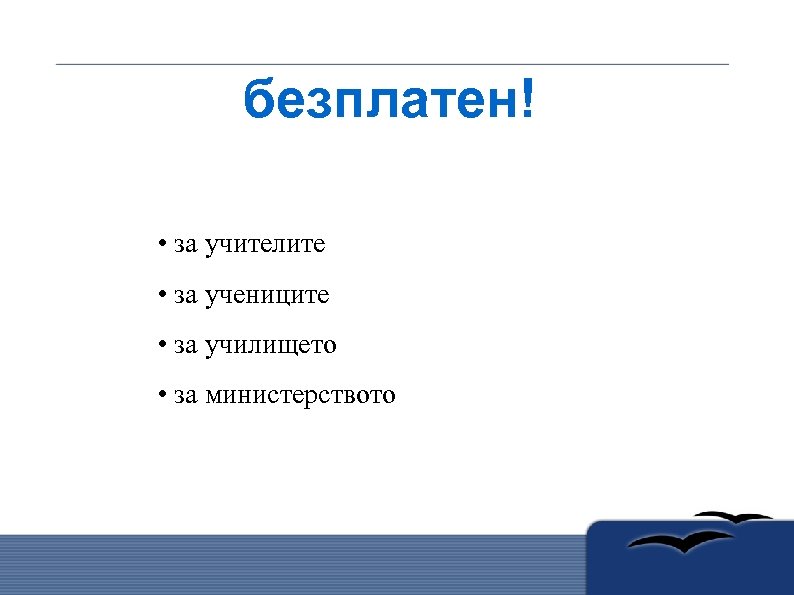 безплатен!

• за учителите
• за учениците
• за училището
• за министерството